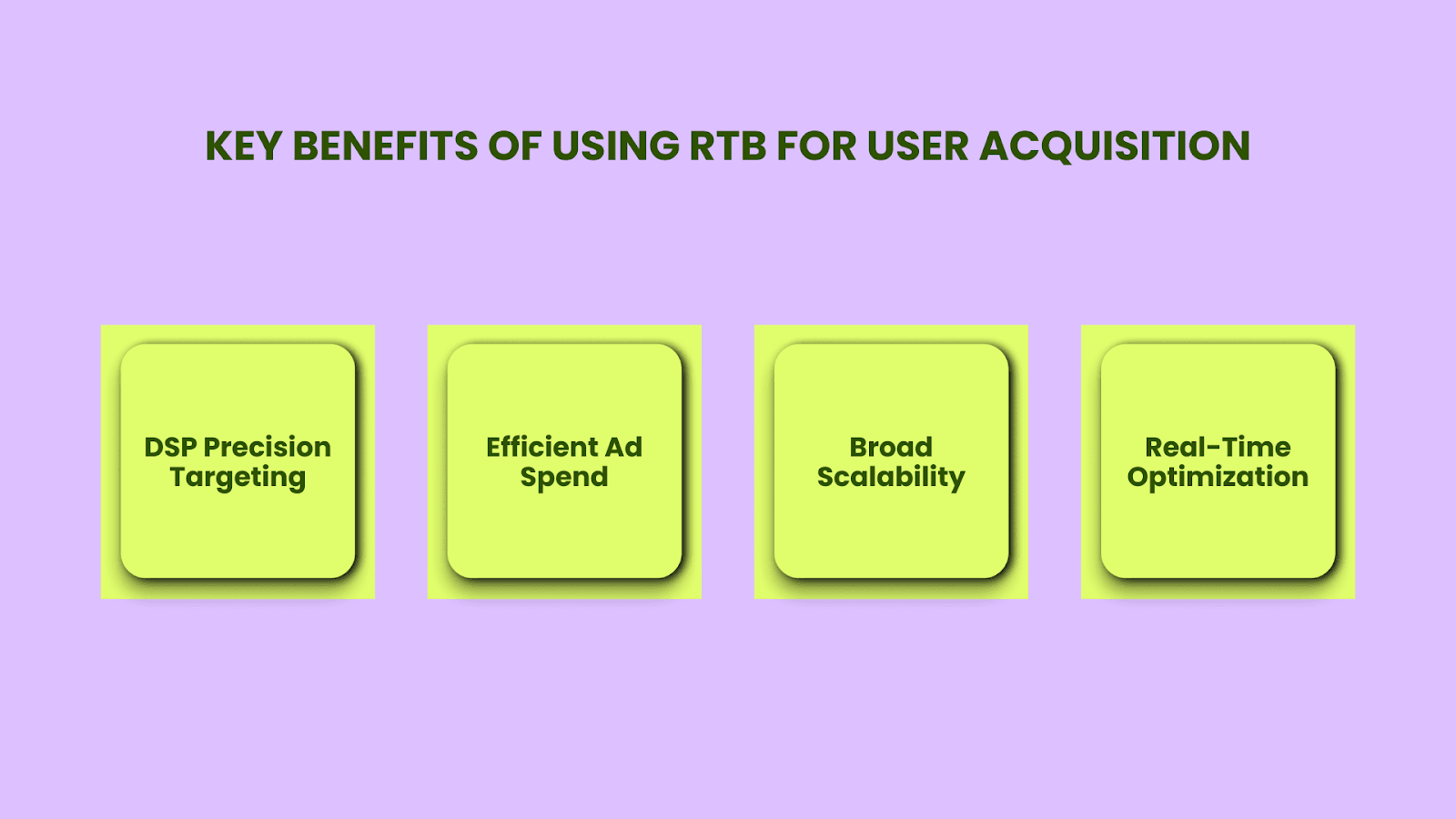 KEY BENEFITS OF USING RTB FOR USER ACQUISITION

DSP Precision Targeting

Efficient Ad Spend

Broad Scalability

Real-Time Optimization